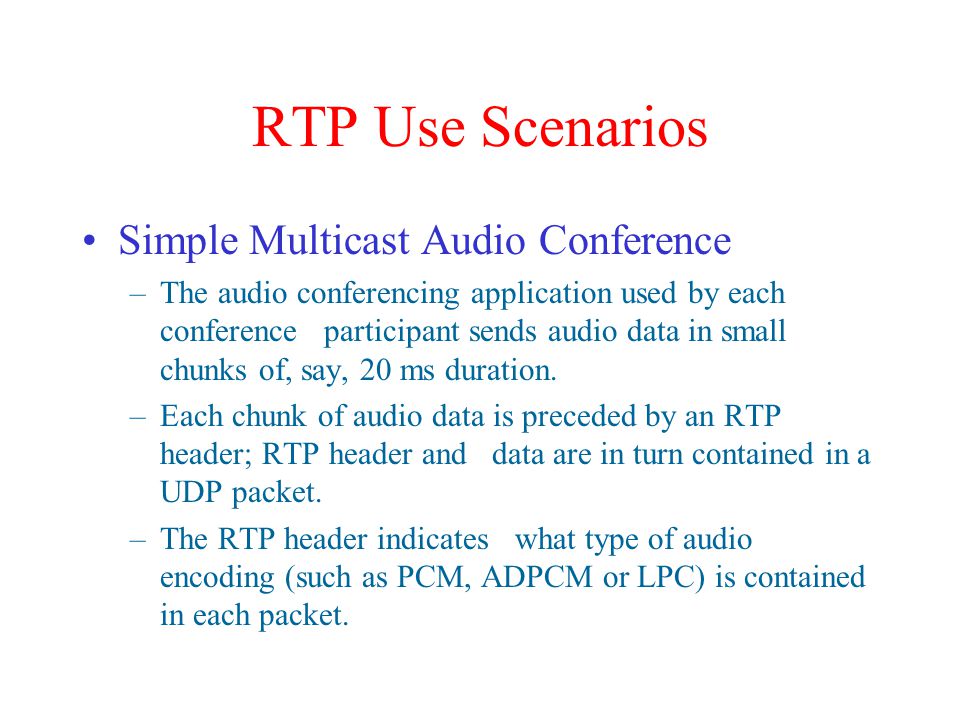 RTP Use Scenarios

• Simple Multicast Audio Conference

– The audio conferencing application used by each conference participant sends audio data in small chunks of, say, 20 ms duration.

– Each chunk of audio data is preceded by an RTP header; RTP header and data are in turn contained in a UDP packet.

– The RTP header indicates what type of audio encoding (such as PCM, ADPCM or LPC) is contained in each packet.